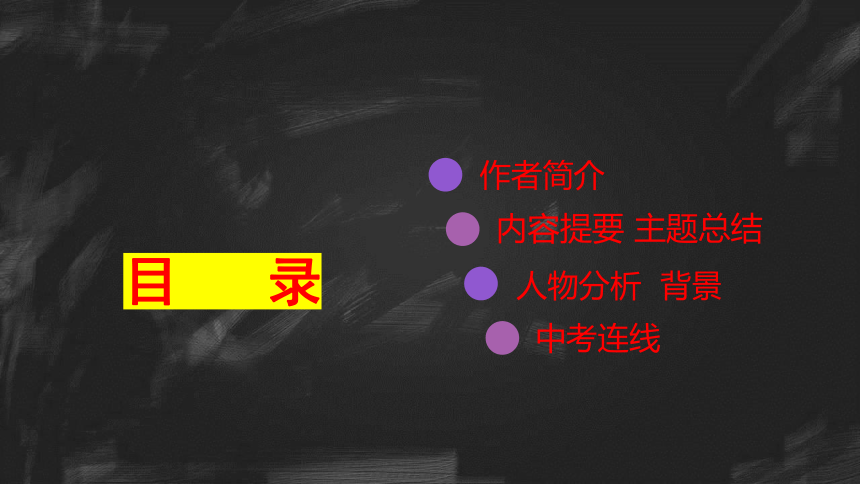 目　录

作者简介

内容提要 主题总结

人物分析 背景

中考连线